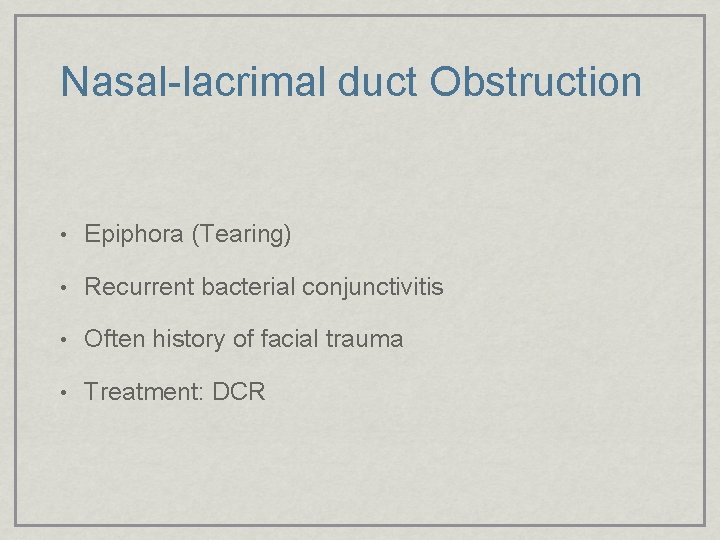 Nasal-lacrimal duct Obstruction

• Epiphora (Tearing)

• Recurrent bacterial conjunctivitis

• Often history of facial trauma

• Treatment: DCR